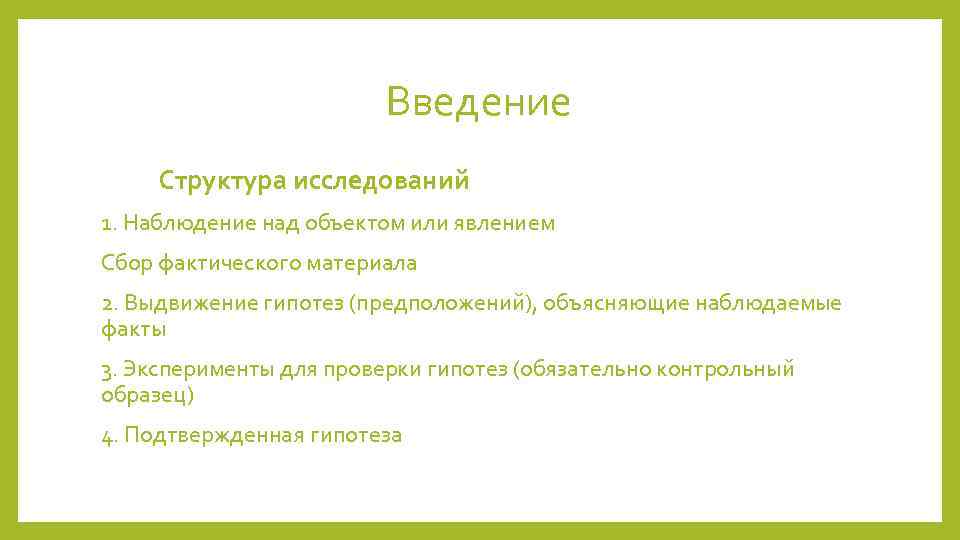 Введение

Структура исследований

1. Наблюдение над объектом или явлением

Сбор фактического материала

2. Выдвижение гипотез (предположений), объясняющие наблюдаемые факты

3. Эксперименты для проверки гипотез (обязательно контрольный образец)

4. Подтвержденная гипотеза